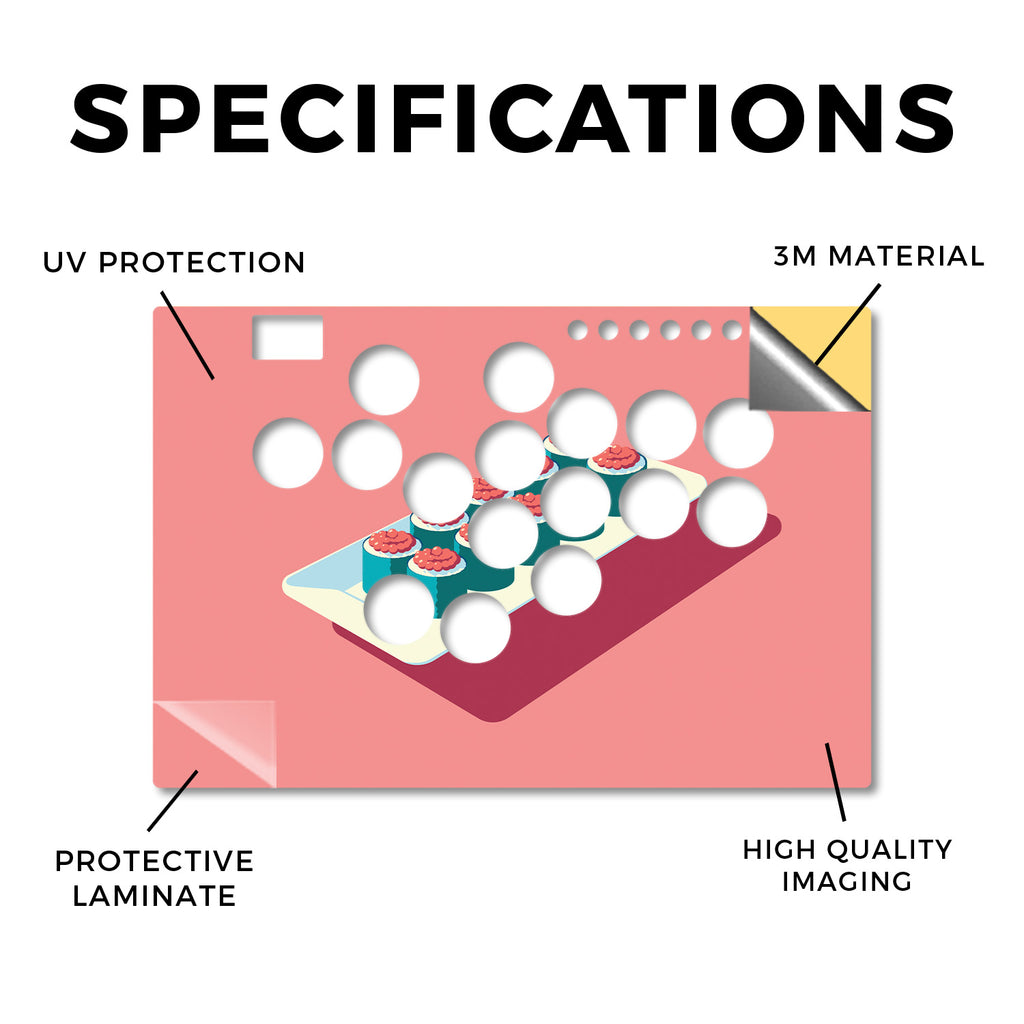 SPECIFICATIONS

UV PROTECTION

3M MATERIAL

PROTECTIVE LAMINATE

HIGH QUALITY IMAGING